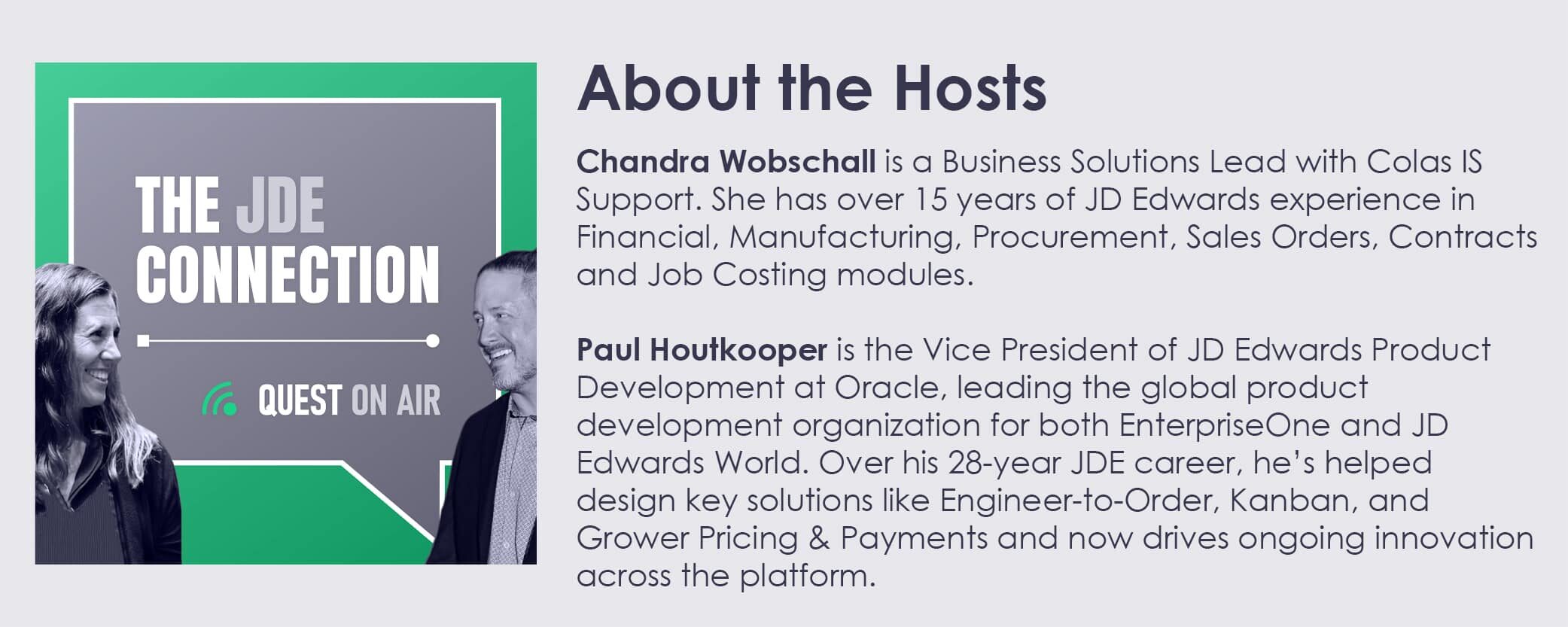 THE JDE CONNECTION

QUEST ON AIR

About the Hosts

Chandra Wobschall is a Business Solutions Lead with Colas IS Support. She has over 15 years of JD Edwards experience in Financial, Manufacturing, Procurement, Sales Orders, Contracts and Job Costing modules.

Paul Houtkooper is the Vice President of JD Edwards Product Development at Oracle, leading the global product development organization for both EnterpriseOne and JD Edwards World. Over his 28-year JDE career, he's helped design key solutions like Engineer-to-Order, Kanban, and Grower Pricing & Payments and now drives ongoing innovation across the platform.